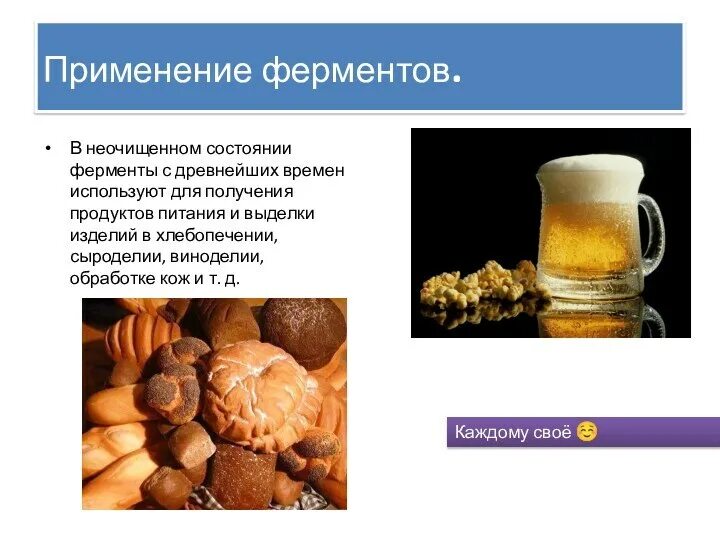 Применение ферментов.

• В неочищенном состоянии ферменты с древнейших времен используют для получения продуктов питания и выделки изделий в хлебопечении, сыроделии, виноделии, обработке кож и т. д.

Каждому своё ☺